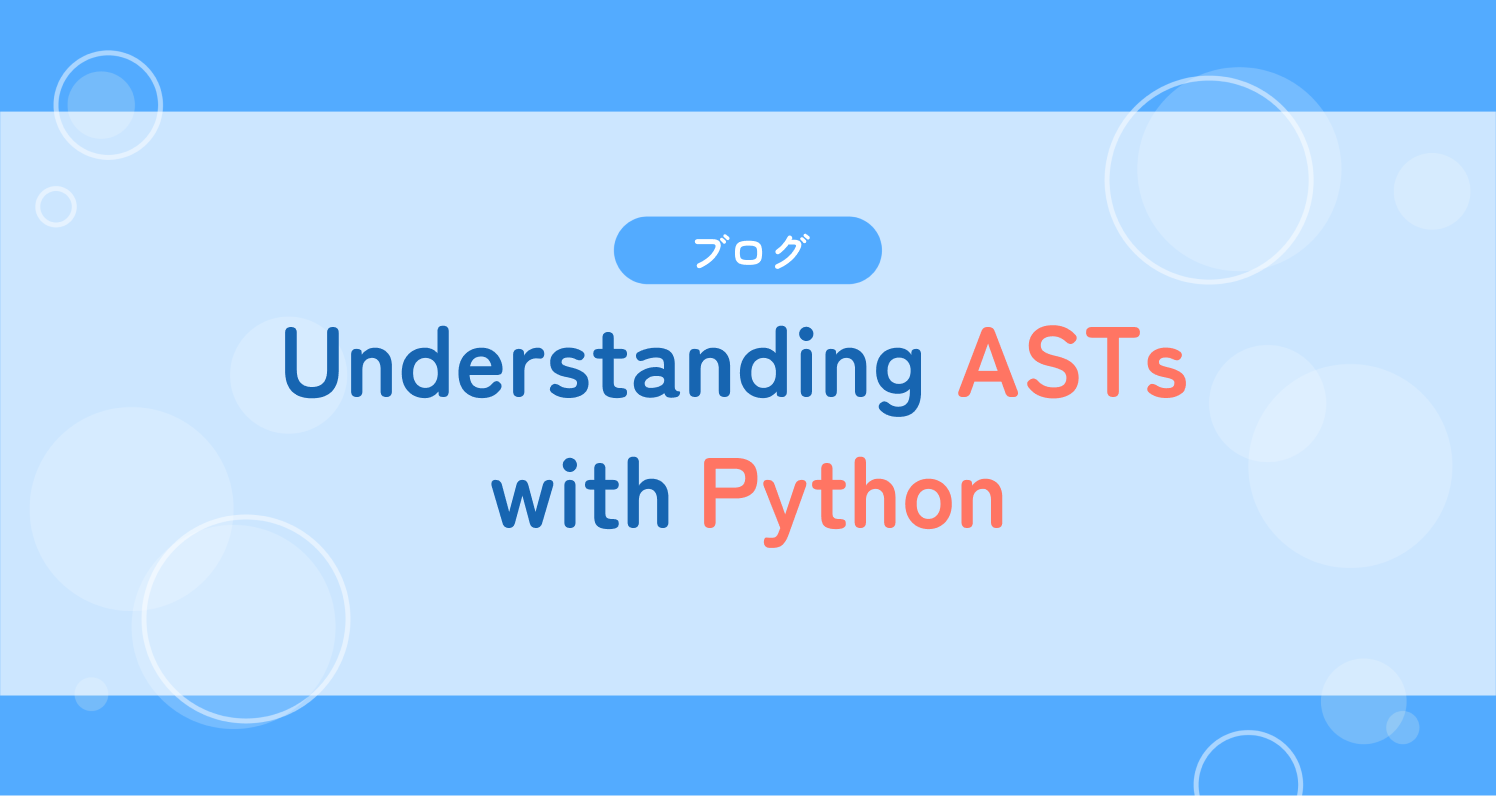 ブログ

Understanding ASTs with Python